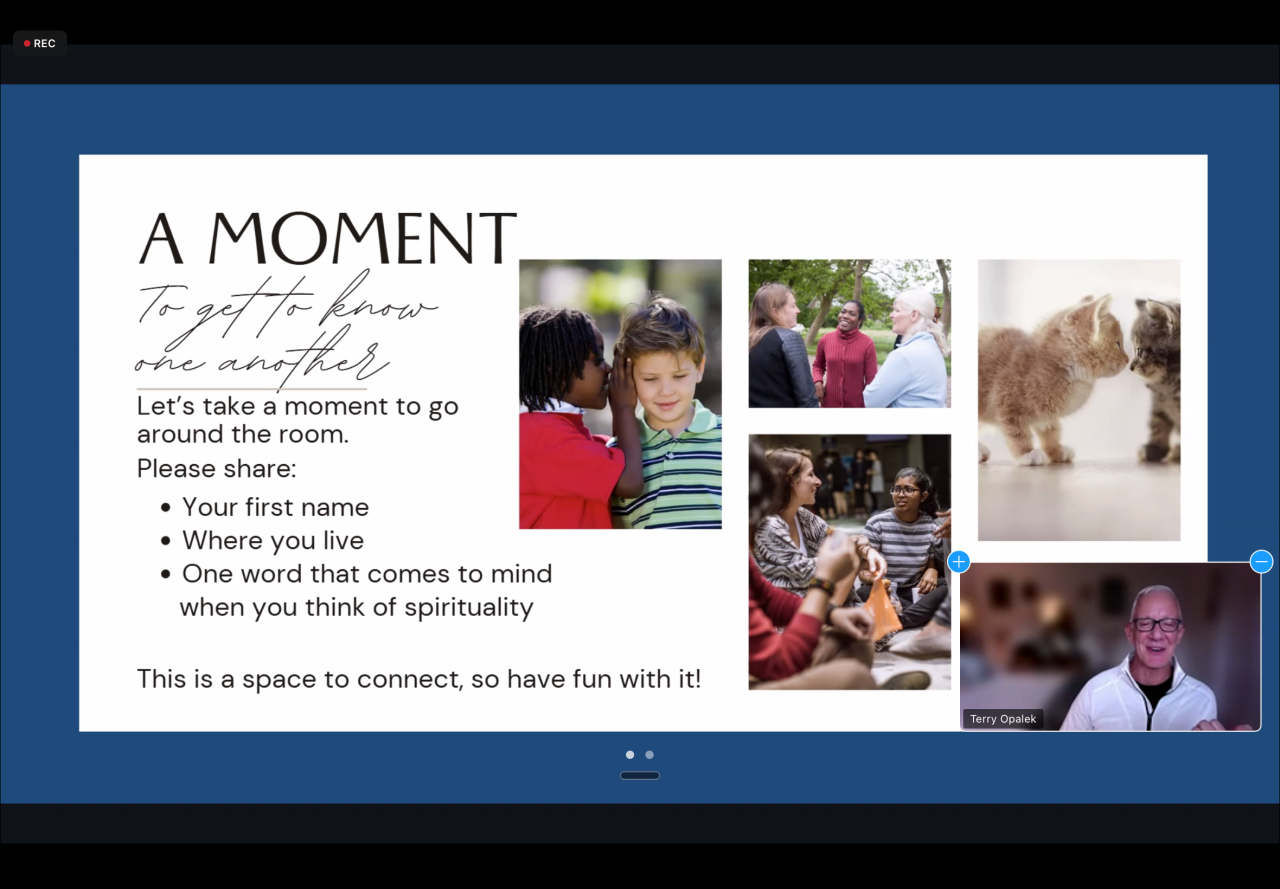 REC

A MOMENT
To get to know one another

Let's take a moment to go around the room.
Please share:
• Your first name
• Where you live
• One word that comes to mind when you think of spirituality

This is a space to connect, so have fun with it!

Terry Opalek